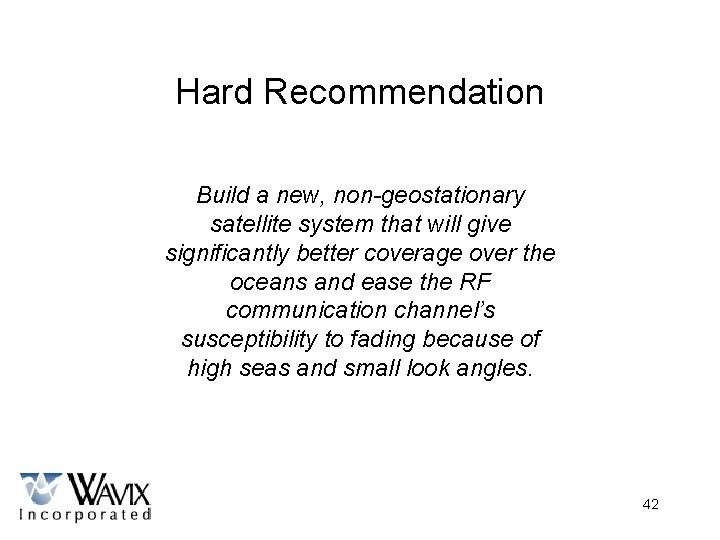 Hard Recommendation

Build a new, non-geostationary satellite system that will give significantly better coverage over the oceans and ease the RF communication channel's susceptibility to fading because of high seas and small look angles.

WAVIX
Incorporated

42